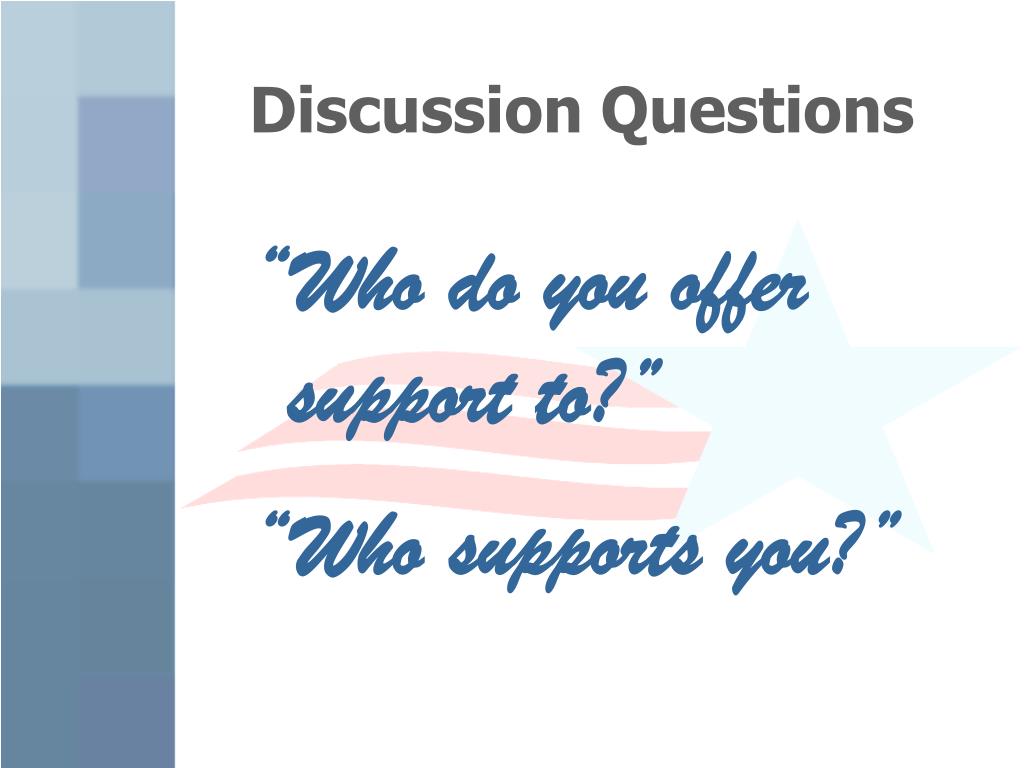 Discussion Questions

“Who do you offer support to?”

“Who supports you?”